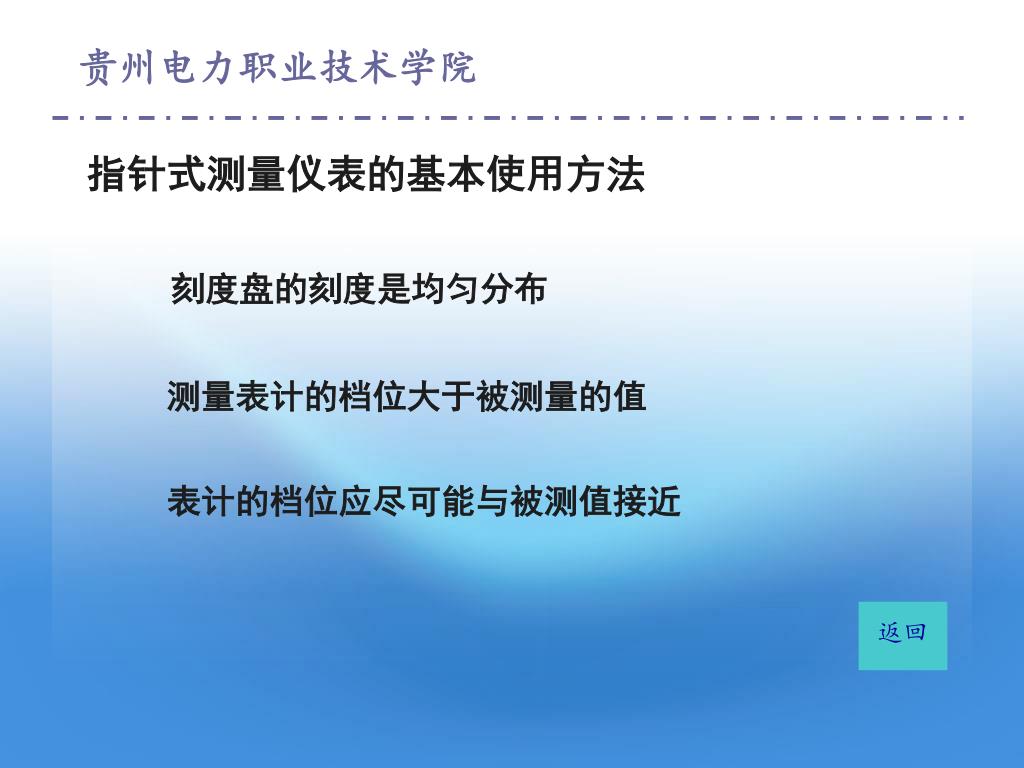 贵州电力职业技术学院

指针式测量仪表的基本使用方法

刻度盘的刻度是均匀分布

测量表计的档位大于被测量的值

表计的档位应尽可能与被测值接近

返回